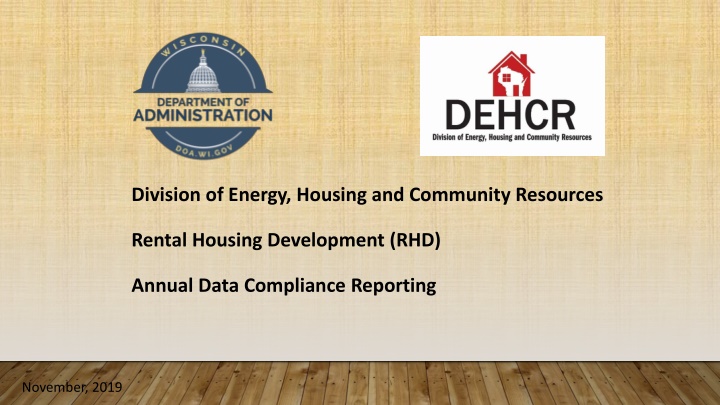 WISCONSIN
DEPARTMENT OF
ADMINISTRATION
DOA.WI.GOV

DEHCR
Division of Energy, Housing and Community Resources

Division of Energy, Housing and Community Resources

Rental Housing Development (RHD)

Annual Data Compliance Reporting

November, 2019